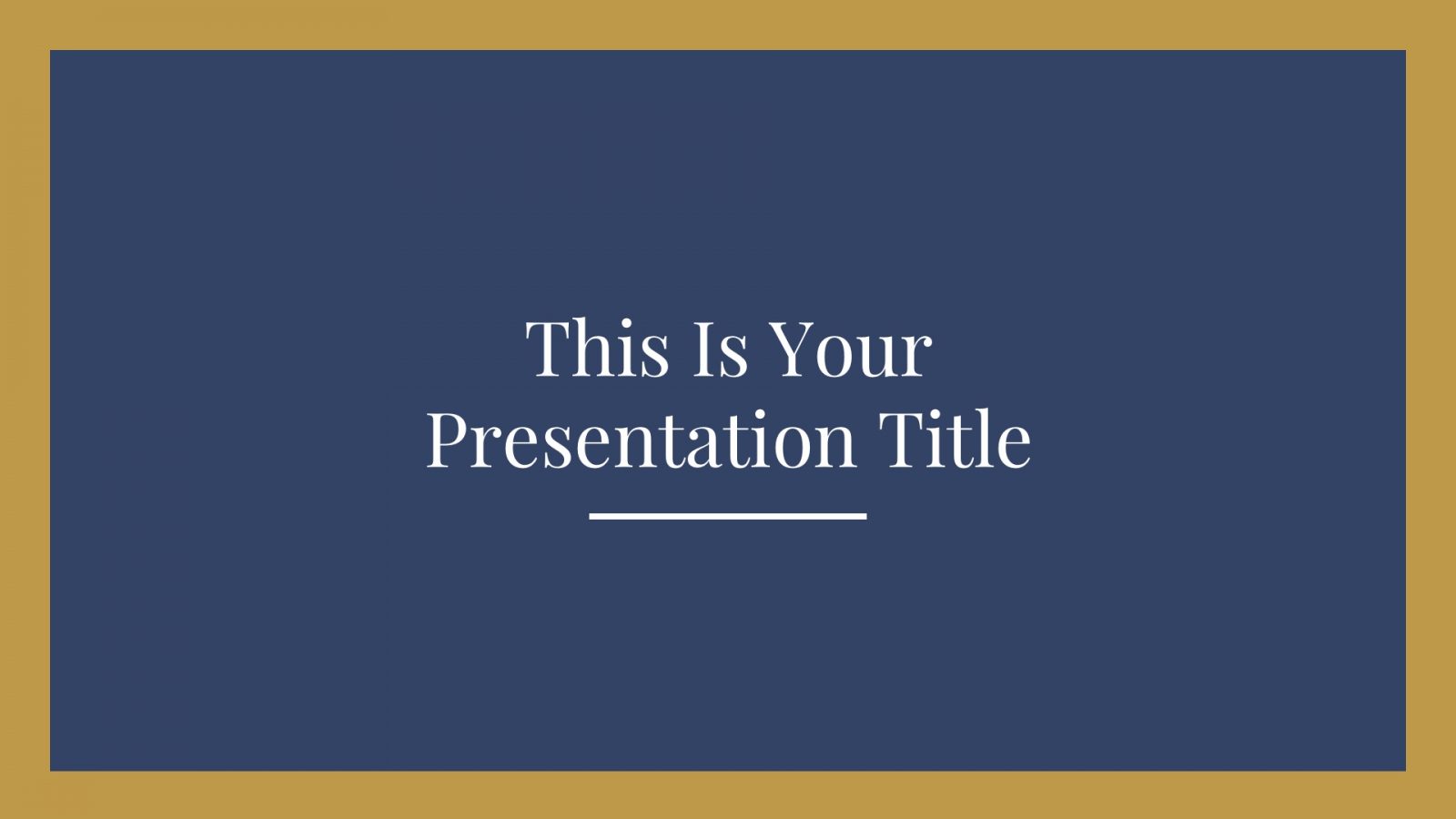 This Is Your Presentation Title